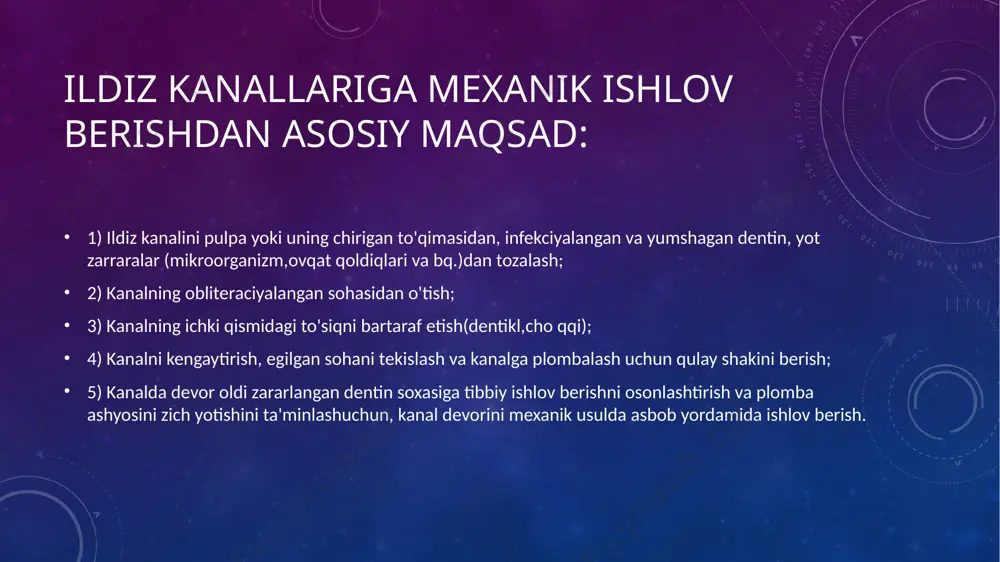 ILDIZ KANALLARIGA MEXANIK ISHLOV BERISHDAN ASOSIY MAQSAD:

• 1) Ildiz kanalini pulpa yoki uning chirigan to'qimasidan, infekciyalangan va yumshagan dentin, yot zarraralar (mikroorganizm,ovqat qoldiqlari va bq.)dan tozalash;

• 2) Kanalning obliteraciyalangan sohasidan o'tish;

• 3) Kanalning ichki qismidagi to'siqni bartaraf etish(dentikl,cho qqi);

• 4) Kanalni kengaytirish, egilgan sohani tekislash va kanalga plombalash uchun qulay shakini berish;

• 5) Kanalda devor oldi zararlangan dentin soxasiga tibbiy ishlov berishni osonlashtirish va plomba ashyosini zich yotishini ta'minlashuchun, kanal devorini mexanik usulda asbob yordamida ishlov berish.